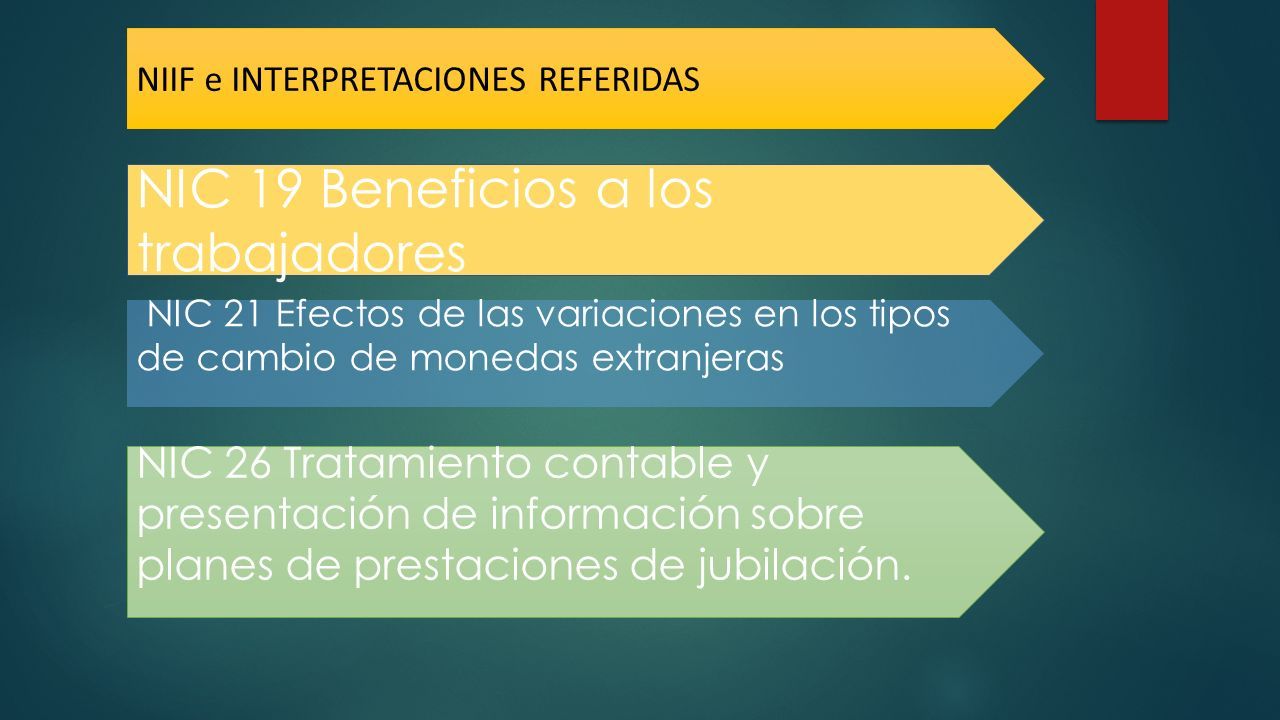 NIIF e INTERPRETACIONES REFERIDAS

NIC 19 Beneficios a los trabajadores

NIC 21 Efectos de las variaciones en los tipos de cambio de monedas extranjeras

NIC 26 Tratamiento contable y presentación de información sobre planes de prestaciones de jubilación.